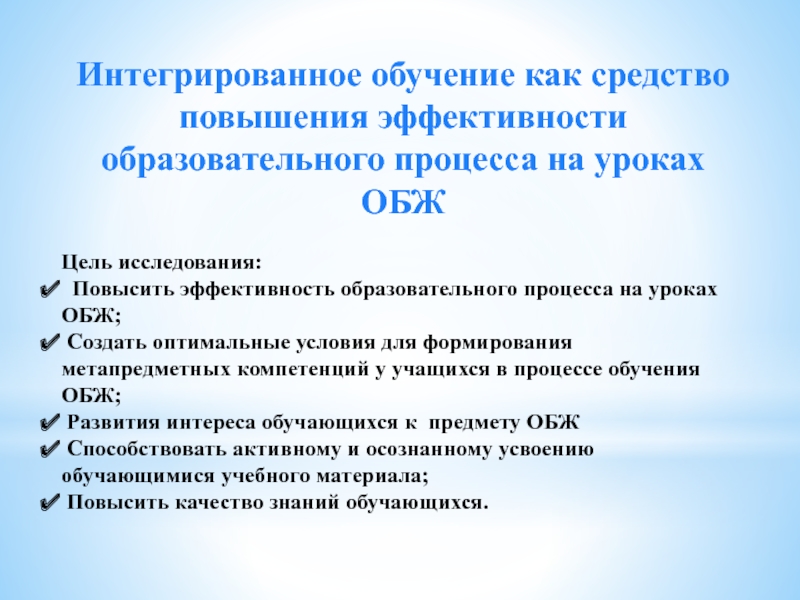 Интегрированное обучение как средство повышения эффективности образовательного процесса на уроках ОБЖ

Цель исследования:
✔ Повысить эффективность образовательного процесса на уроках ОБЖ;
✔ Создать оптимальные условия для формирования метапредметных компетенций у учащихся в процессе обучения ОБЖ;
✔ Развития интереса обучающихся к предмету ОБЖ
✔ Способствовать активному и осознанному усвоению обучающимися учебного материала;
✔ Повысить качество знаний обучающихся.